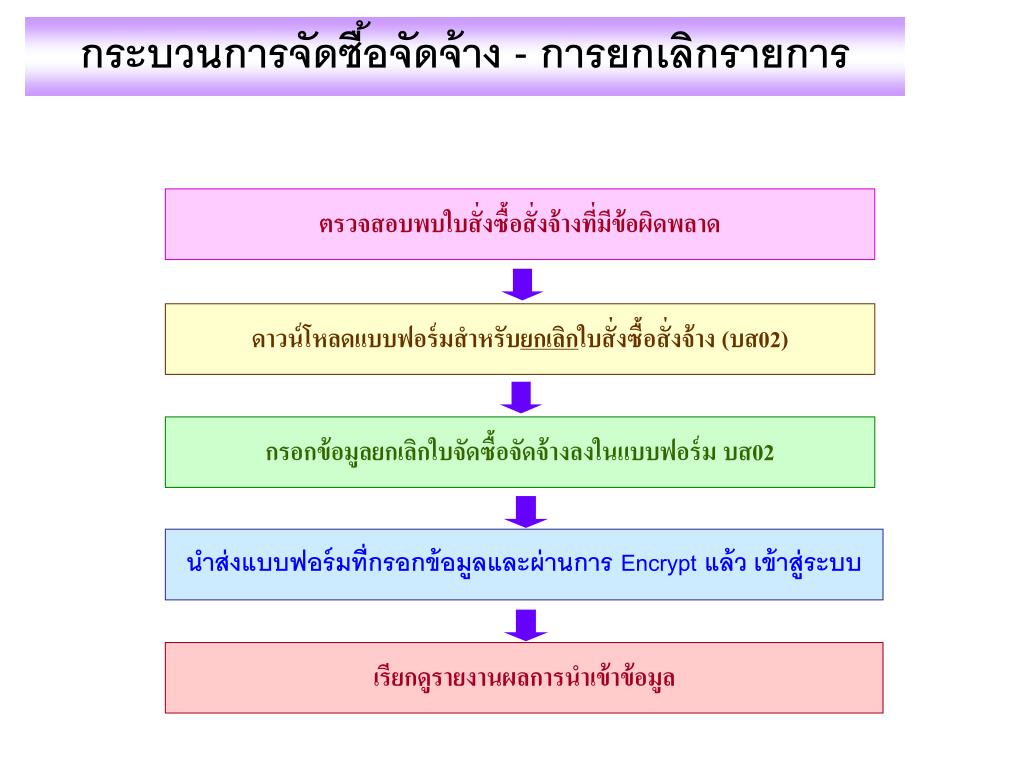 กระบวนการจัดซื้อจัดจ้าง - การยกเลิกรายการ

ตรวจสอบพบใบสั่งซื้อสั่งจ้างที่มีข้อผิดพลาด

ดาวน์โหลดแบบฟอร์มสำหรับยกเลิกใบสั่งซื้อสั่งจ้าง (บส02)

กรอกข้อมูลยกเลิกใบจัดซื้อจัดจ้างลงในแบบฟอร์ม บส02

นำส่งแบบฟอร์มที่กรอกข้อมูลและผ่านการ Encrypt แล้ว เข้าสู่ระบบ

เรียกดูรายงานผลการนำเข้าข้อมูล